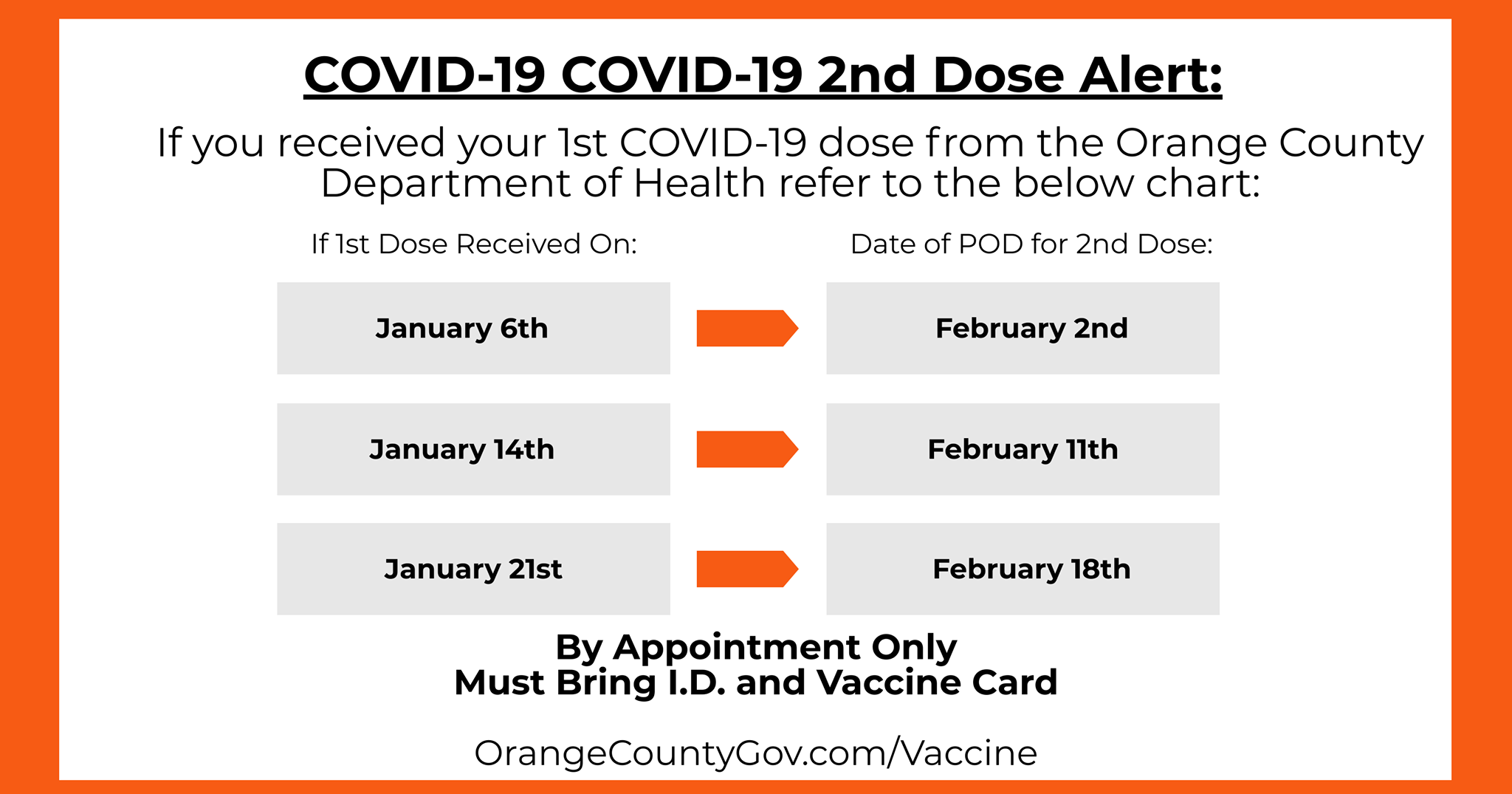 COVID-19 COVID-19 2nd Dose Alert:

If you received your 1st COVID-19 dose from the Orange County Department of Health refer to the below chart:

| If 1st Dose Received On: | Date of POD for 2nd Dose: |
|---|---|
| January 6th | February 2nd |
| January 14th | February 11th |
| January 21st | February 18th |

By Appointment Only
Must Bring I.D. and Vaccine Card

OrangeCountyGov.com/Vaccine